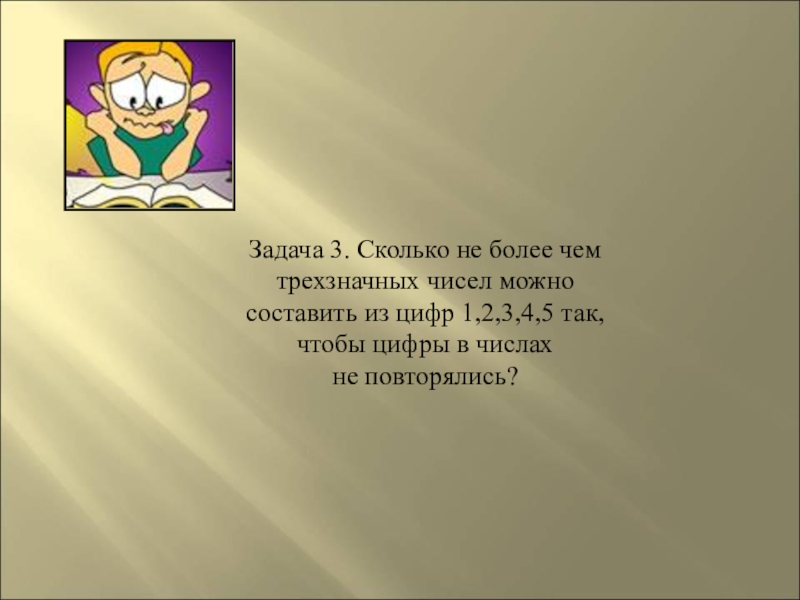 Задача 3. Сколько не более чем трехзначных чисел можно составить из цифр 1,2,3,4,5 так, чтобы цифры в числах не повторялись?